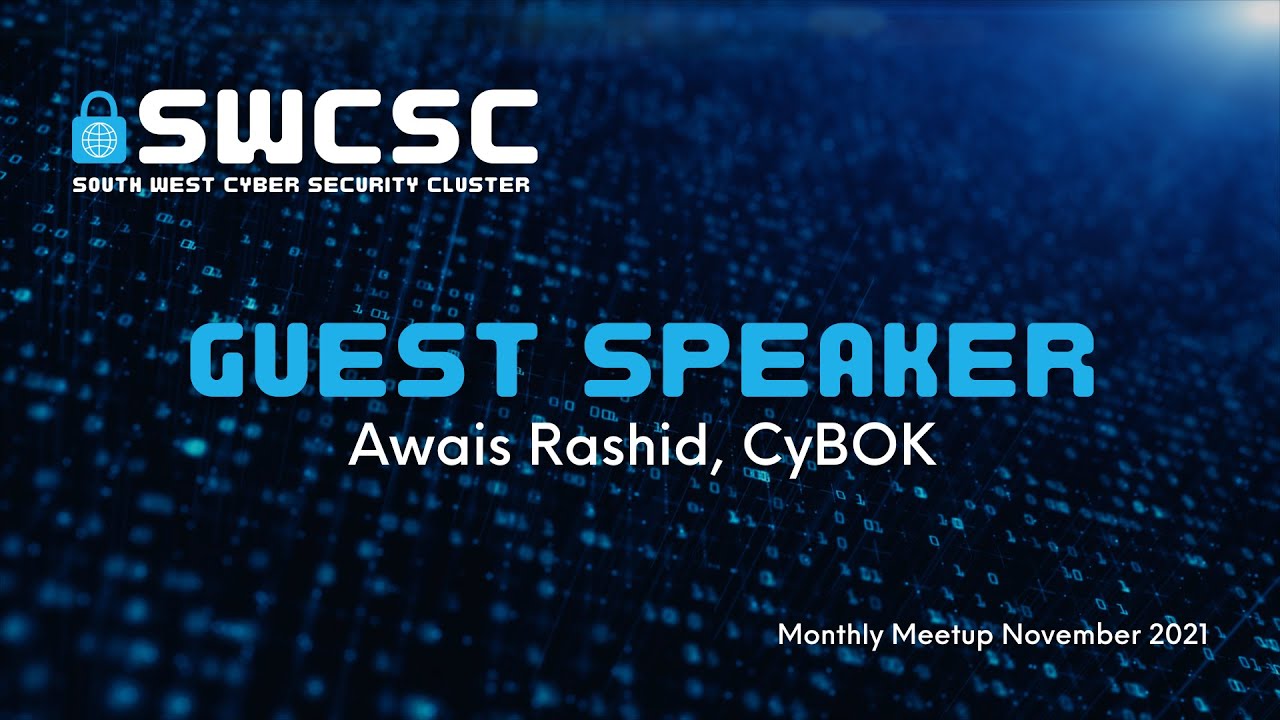 SWCSC
SOUTH WEST CYBER SECURITY CLUSTER

GUEST SPEAKER
Awais Rashid, CyBOK

Monthly Meetup November 2021